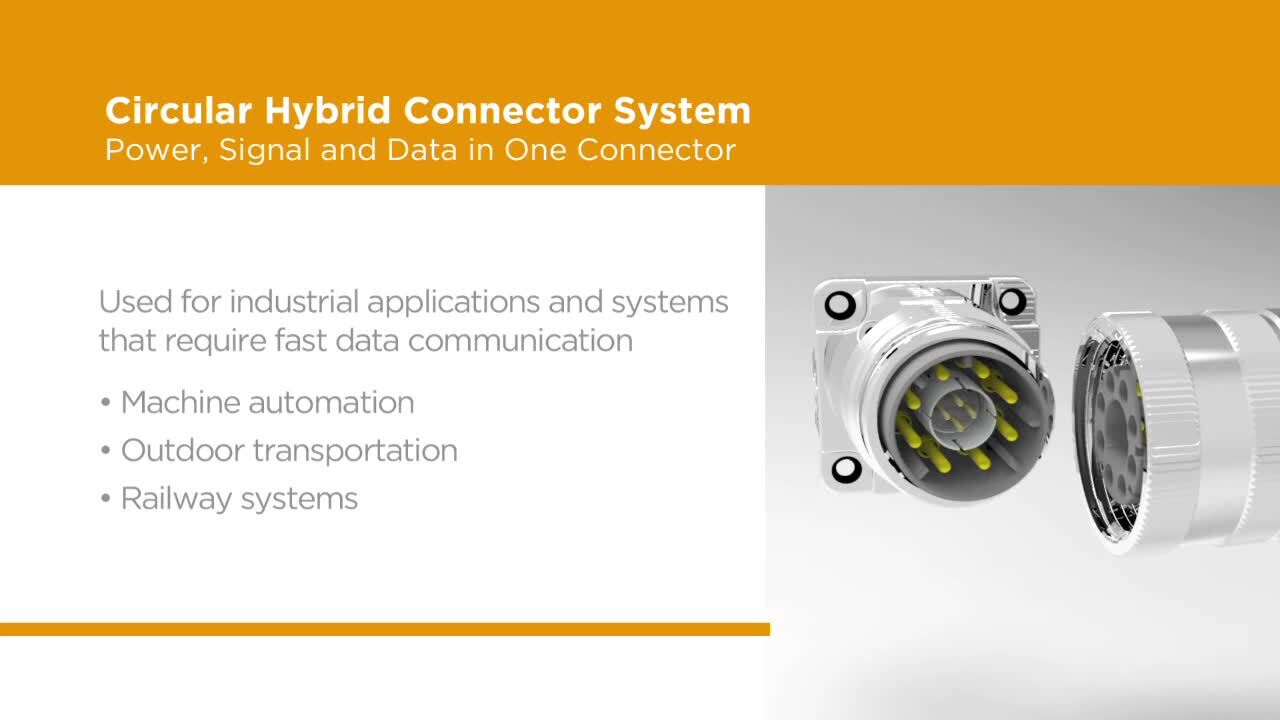 Circular Hybrid Connector System
Power, Signal and Data in One Connector

Used for industrial applications and systems that require fast data communication

• Machine automation
• Outdoor transportation
• Railway systems